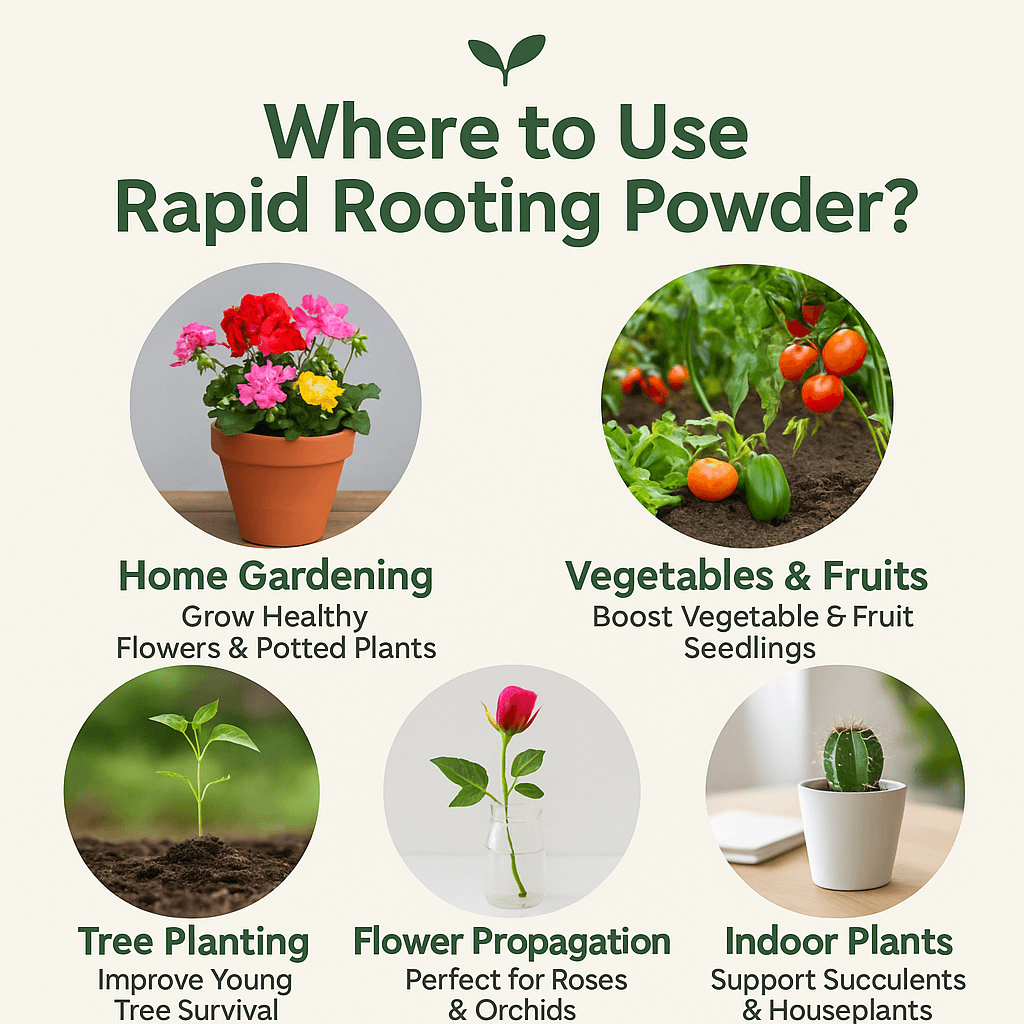 Where to Use Rapid Rooting Powder?

Home Gardening
Grow Healthy Flowers & Potted Plants

Vegetables & Fruits
Boost Vegetable & Fruit Seedlings

Tree Planting
Improve Young Tree Survival

Flower Propagation
Perfect for Roses & Orchids

Indoor Plants
Support Succulents & Houseplants